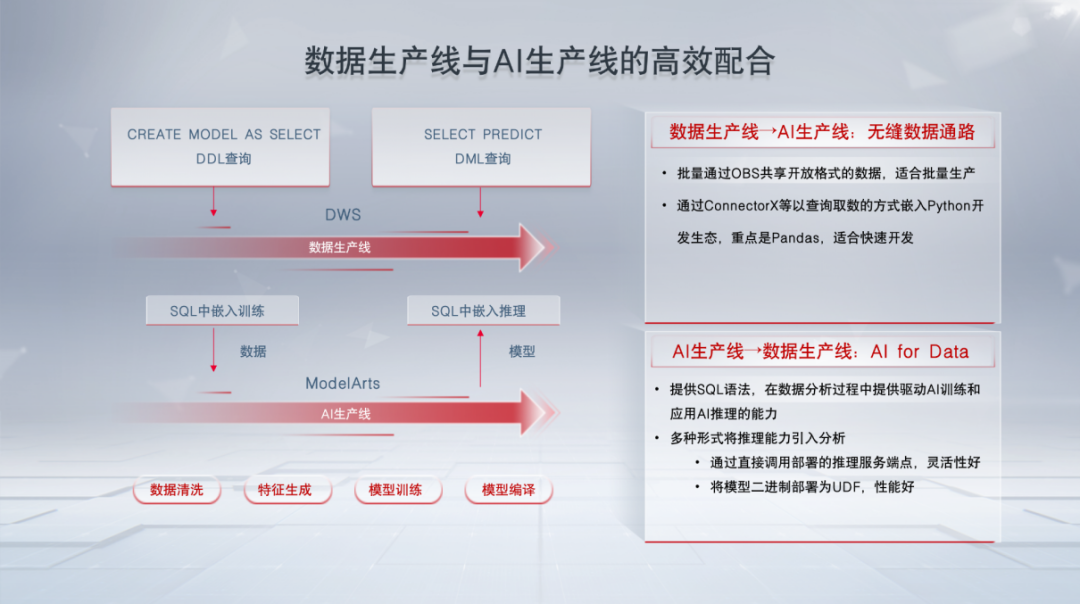 数据生产线与AI生产线的高效配合

CREATE MODEL AS SELECT
DDL查询

SELECT PREDICT
DML查询

DWS

数据生产线

SQL中嵌入训练

SQL中嵌入推理

数据

模型

ModelArts

AI生产线

数据清洗

特征生成

模型训练

模型编译

数据生产线→AI生产线：无缝数据通路

• 批量通过OBS共享开放格式的数据，适合批量生产

• 通过ConnectorX等以查询取数的方式嵌入Python开发生态，重点是Pandas，适合快速开发

AI生产线→数据生产线：AI for Data

• 提供SQL语法，在数据分析过程中提供驱动AI训练和应用AI推理的能力

• 多种形式将推理能力引入分析

• 通过直接调用部署的推理服务端点，灵活性好

• 将模型二进制部署为UDF，性能好